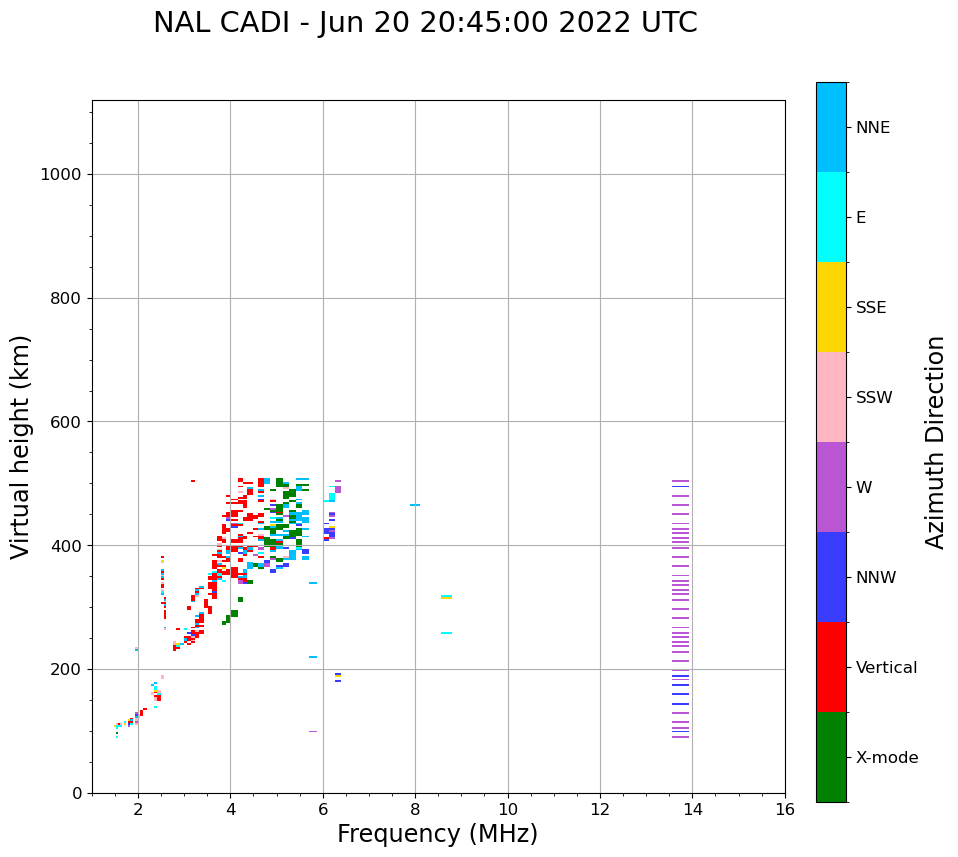 NAL CADI - Jun 20 20:45:00 2022 UTC

Virtual height (km)

1000
800
600
400
200
0

2
4
6
8
10
12
14
16

Frequency (MHz)

NNE
E
SSE
SSW
W
NNW
Vertical
X-mode

Azimuth Direction